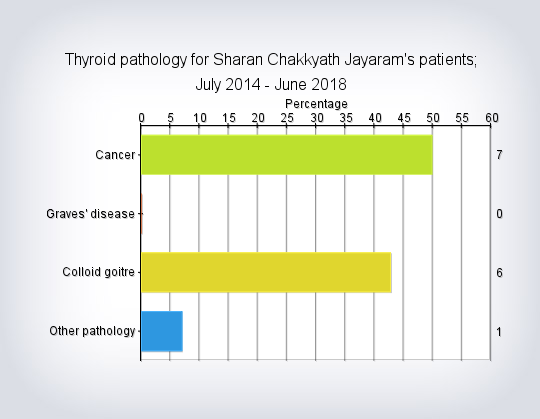 Thyroid pathology for Sharan Chakkyath Jayaram's patients; July 2014 - June 2018

Percentage

0 5 10 15 20 25 30 35 40 45 50 55 60

Cancer 7

Graves' disease 0

Colloid goitre 6

Other pathology 1